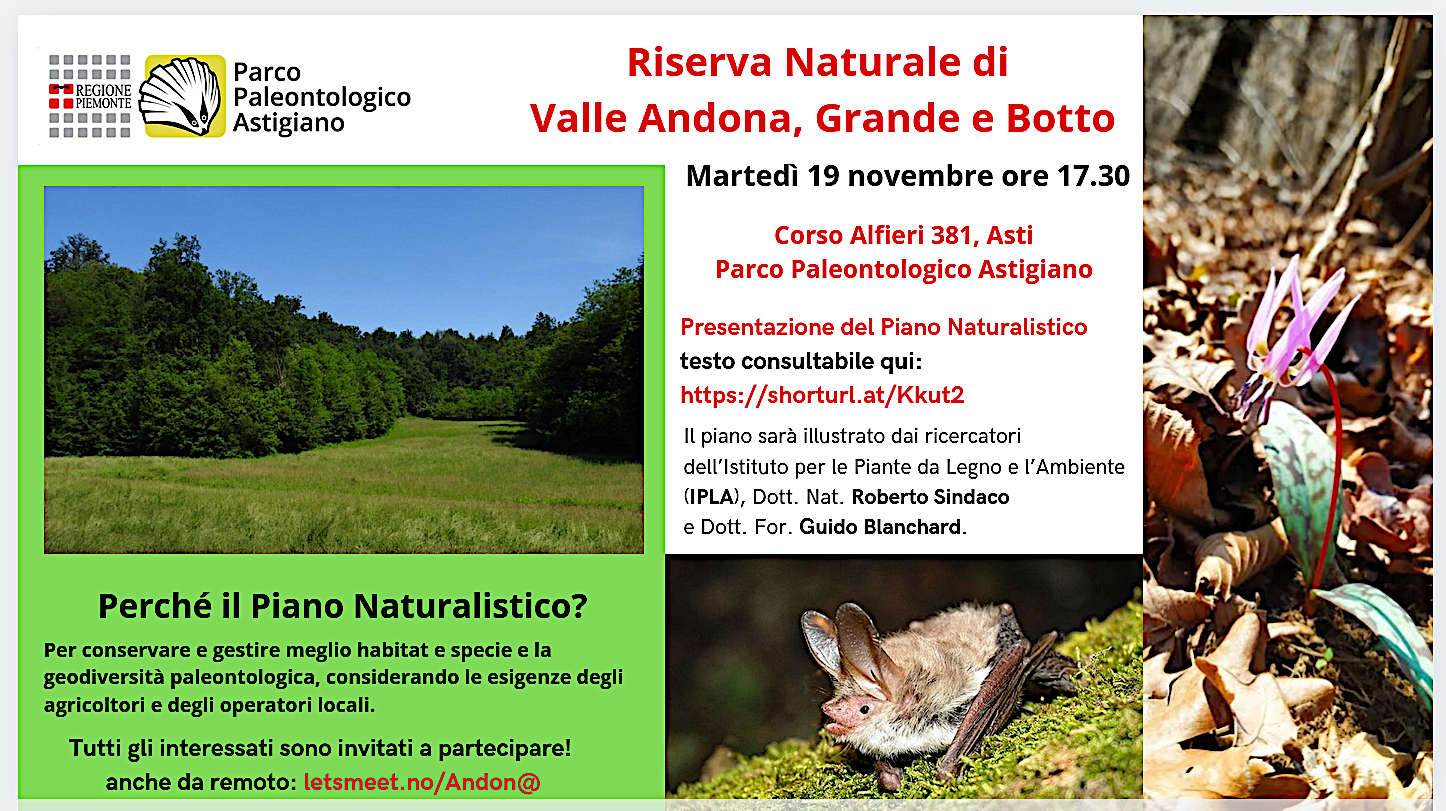 REGIONE PIEMONTE

Parco Paleontologico Astigiano

Riserva Naturale di Valle Andona, Grande e Botto

Martedì 19 novembre ore 17.30

Corso Alfieri 381, Asti
Parco Paleontologico Astigiano

Presentazione del Piano Naturalistico
testo consultabile qui:
https://shorturl.at/Kkut2

Il piano sarà illustrato dai ricercatori dell'Istituto per le Piante da Legno e l'Ambiente (IPLA), Dott. Nat. Roberto Sindaco e Dott. For. Guido Blanchard.

Perché il Piano Naturalistico?

Per conservare e gestire meglio habitat e specie e la geodiversità paleontologica, considerando le esigenze degli agricoltori e degli operatori locali.

Tutti gli interessati sono invitati a partecipare!
anche da remoto: letsmeet.no/Andon@